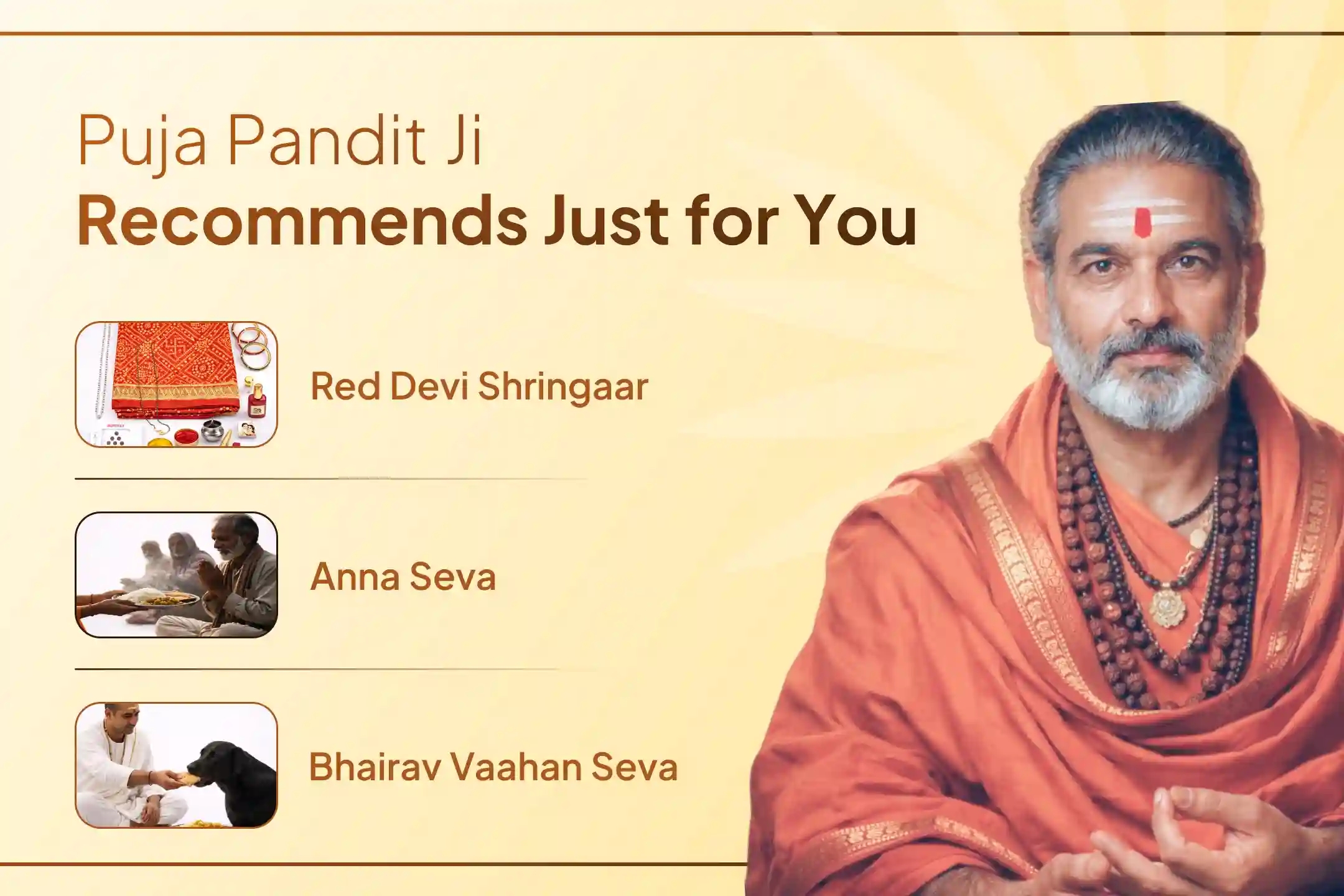 Puja Pandit Ji
Recommends Just for You

Red Devi Shringaar

Anna Seva

Bhairav Vaahan Seva